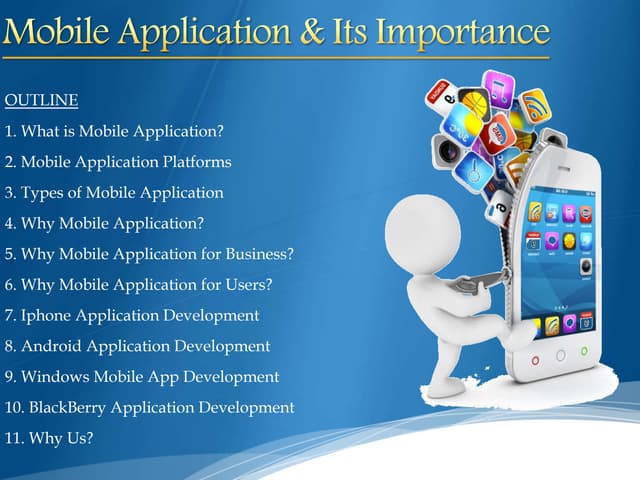 Mobile Application & Its Importance

OUTLINE

1. What is Mobile Application?

2. Mobile Application Platforms

3. Types of Mobile Application

4. Why Mobile Application?

5. Why Mobile Application for Business?

6. Why Mobile Application for Users?

7. Iphone Application Development

8. Android Application Development

9. Windows Mobile App Development

10. BlackBerry Application Development

11. Why Us?